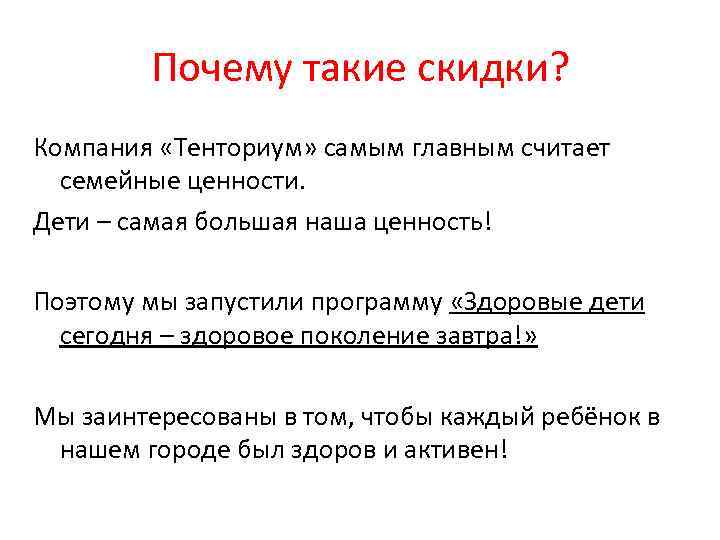 Почему такие скидки?

Компания «Тенториум» самым главным считает семейные ценности.

Дети – самая большая наша ценность!

Поэтому мы запустили программу «Здоровые дети сегодня – здоровое поколение завтра!»

Мы заинтересованы в том, чтобы каждый ребёнок в нашем городе был здоров и активен!